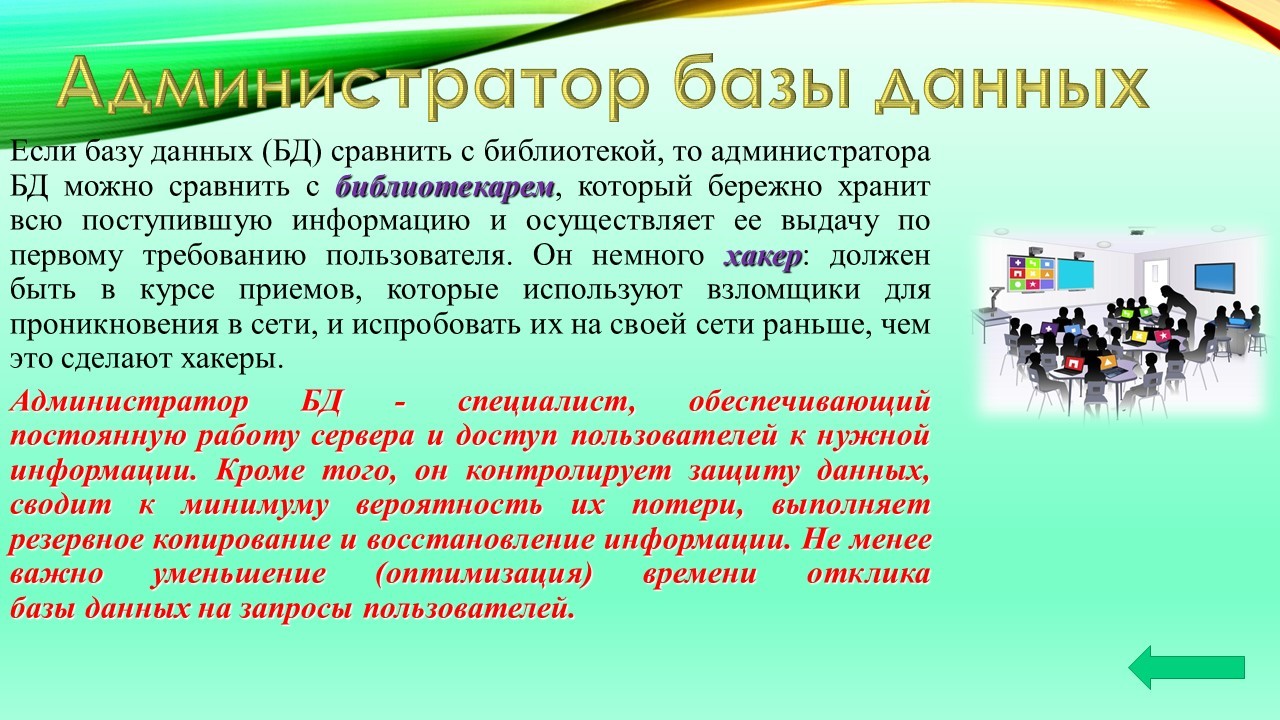 Администратор базы данных

Если базу данных (БД) сравнить с библиотекой, то администратора БД можно сравнить с библиотекарем, который бережно хранит всю поступившую информацию и осуществляет ее выдачу по первому требованию пользователя. Он немного хакер: должен быть в курсе приемов, которые используют взломщики для проникновения в сети, и испробовать их на своей сети раньше, чем это сделают хакеры.

Администратор БД - специалист, обеспечивающий постоянную работу сервера и доступ пользователей к нужной информации. Кроме того, он контролирует защиту данных, сводит к минимуму вероятность их потери, выполняет резервное копирование и восстановление информации. Не менее важно уменьшение (оптимизация) времени отклика базы данных на запросы пользователей.